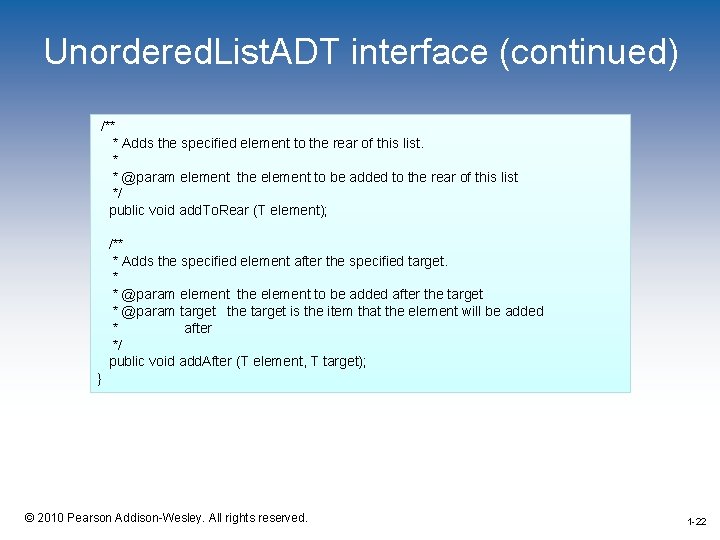 UnorderedListADT interface (continued)

/**
 * Adds the specified element to the rear of this list.
 *
 * @param element the element to be added to the rear of this list
 */
public void addToRear (T element);

/**
 * Adds the specified element after the specified target.
 *
 * @param element the element to be added after the target
 * @param target the target is the item that the element will be added
 * after
 */
public void addAfter (T element, T target);
}

© 2010 Pearson Addison-Wesley. All rights reserved.

1-22